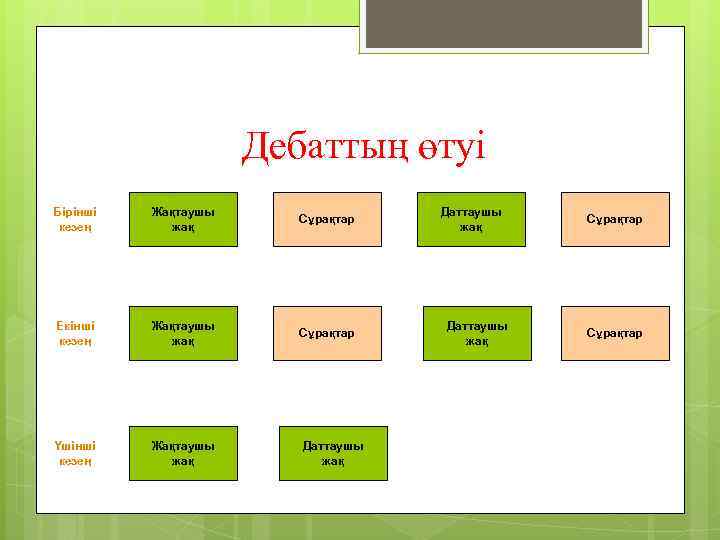 Дебаттың өтуі

Бірінші кезең

Жақтаушы жақ

Сұрақтар

Даттаушы жақ

Сұрақтар

Екінші кезең

Жақтаушы жақ

Сұрақтар

Даттаушы жақ

Сұрақтар

Үшінші кезең

Жақтаушы жақ

Даттаушы жақ